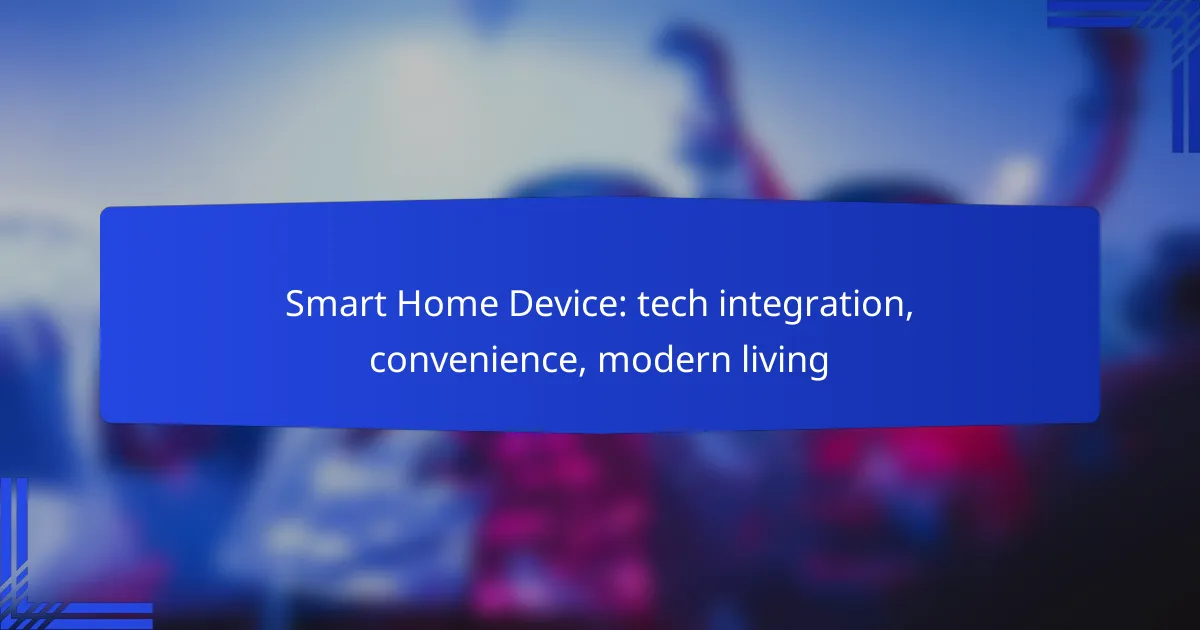 Smart Home Device: tech integration, convenience, modern living